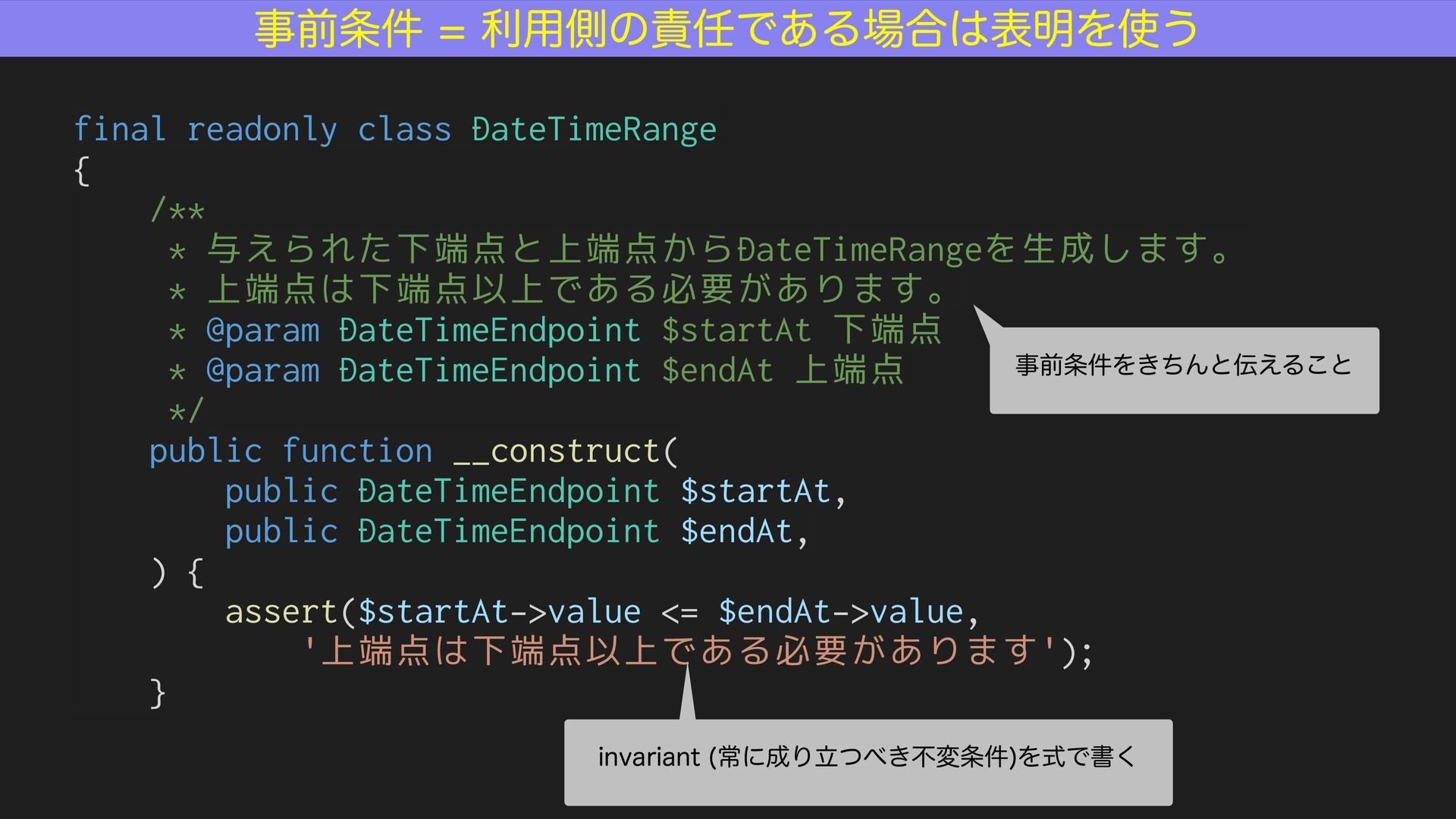 事前条件 = 利用側の責任である場合は表明を使う

final readonly class DateTimeRange
{
    /**
     * 与えられた下端点と上端点からDateTimeRangeを生成します。
     * 上端点は下端点以上である必要があります。
     * @param DateTimeEndpoint $startAt 下端点
     * @param DateTimeEndpoint $endAt 上端点
     */
    public function __construct(
        public DateTimeEndpoint $startAt,
        public DateTimeEndpoint $endAt,
    ) {
        assert($startAt->value <= $endAt->value,
            '上端点は下端点以上である必要があります');
    }

事前条件をきちんと伝えること

invariant (常に成り立つべき不変条件)を式で書く